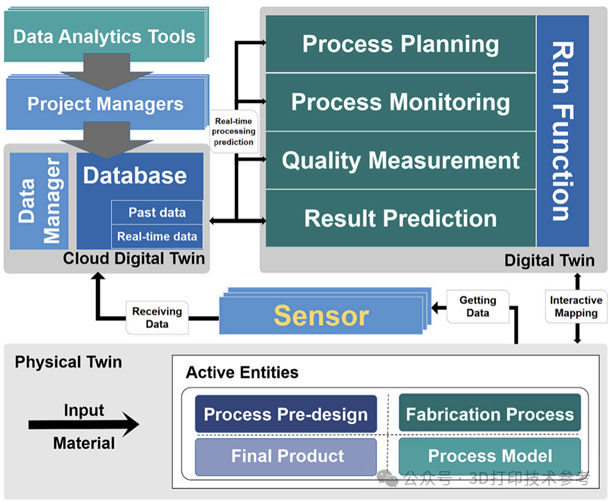 Data Analytics Tools

Project Managers

Data Manager

Database

Past data

Real-time data

Cloud Digital Twin

Real-time processing prediction

Process Planning

Process Monitoring

Quality Measurement

Result Prediction

Run Function

Digital Twin

Receiving Data

Sensor

Getting Data

Interactive Mapping

Physical Twin

Input

Material

Active Entities

Process Pre-design

Fabrication Process

Final Product

Process Model

公众号 · 3D打印技术参考